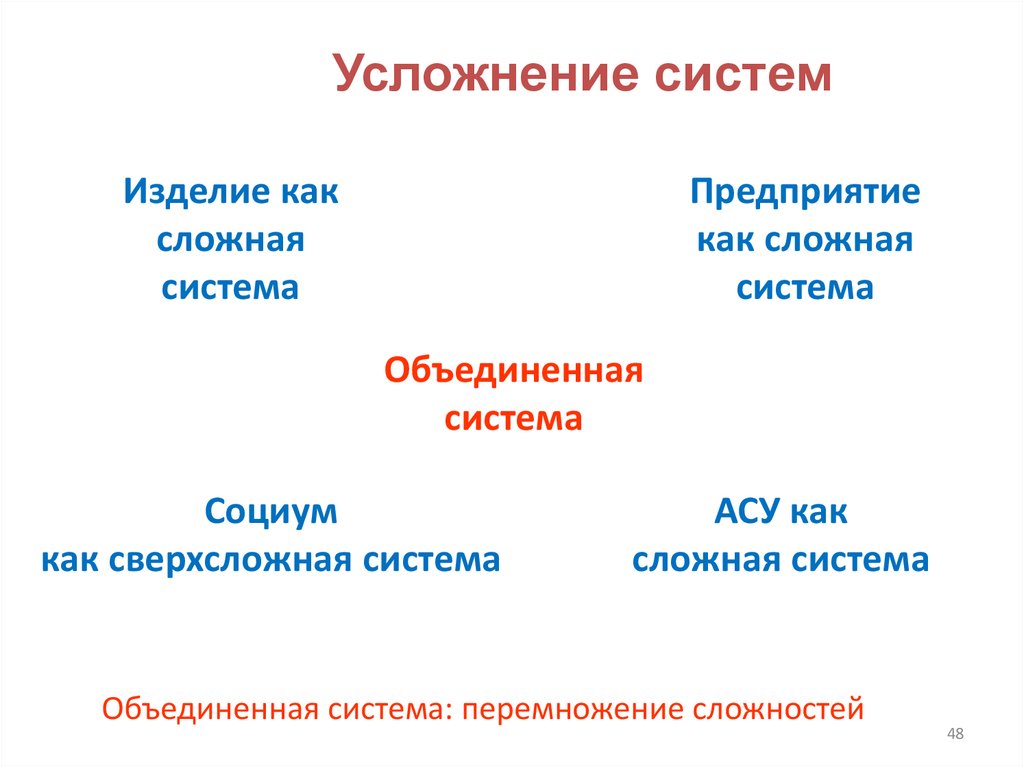 Усложнение систем

Изделие как сложная система

Предприятие как сложная система

Объединенная система

Социум как сверхсложная система

АСУ как сложная система

Объединенная система: перемножение сложностей

48